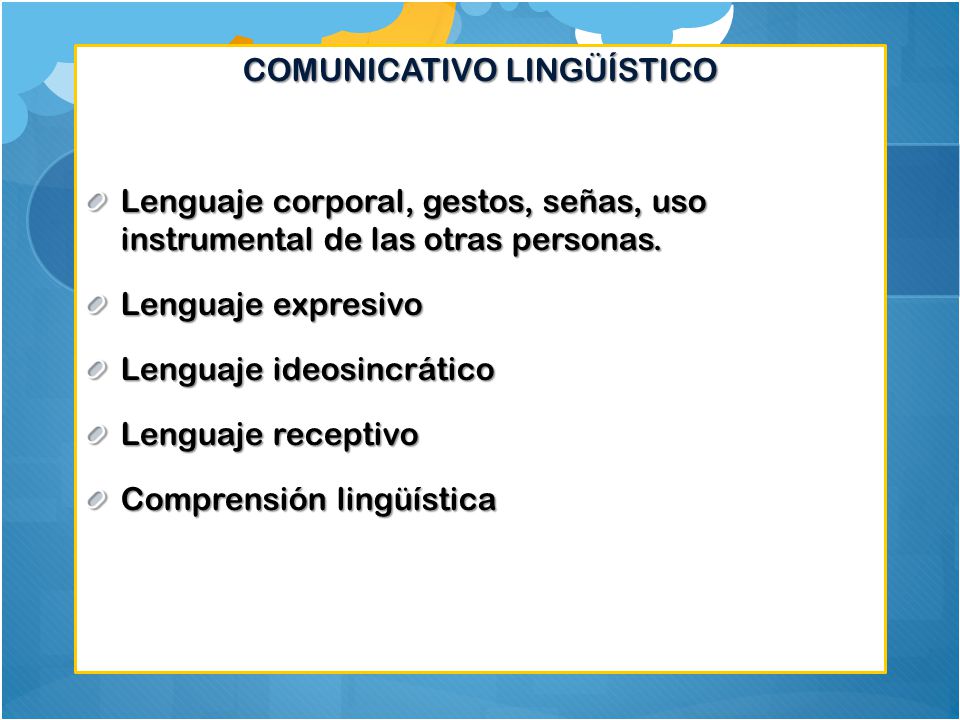 COMUNICATIVO LINGÜÍSTICO

Lenguaje corporal, gestos, señas, uso instrumental de las otras personas.

Lenguaje expresivo

Lenguaje ideosincrático

Lenguaje receptivo

Comprensión lingüística